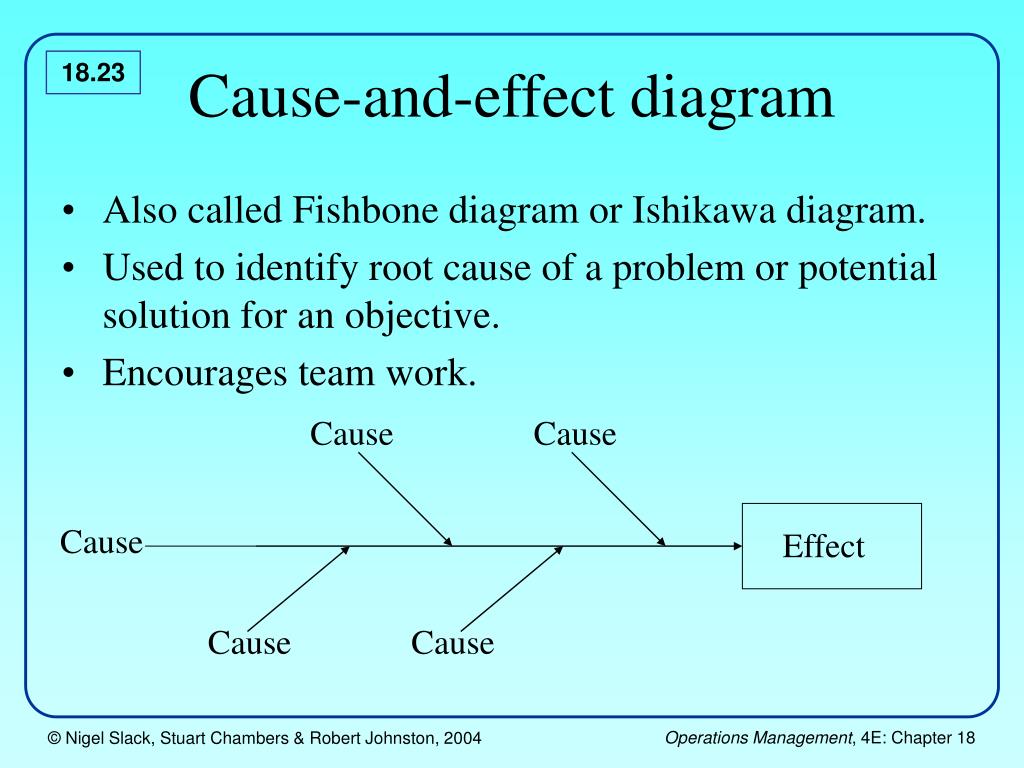 18.23

Cause-and-effect diagram

• Also called Fishbone diagram or Ishikawa diagram.
• Used to identify root cause of a problem or potential solution for an objective.
• Encourages team work.

Cause
Cause
Cause
Effect
Cause
Cause

© Nigel Slack, Stuart Chambers & Robert Johnston, 2004

Operations Management, 4E: Chapter 18